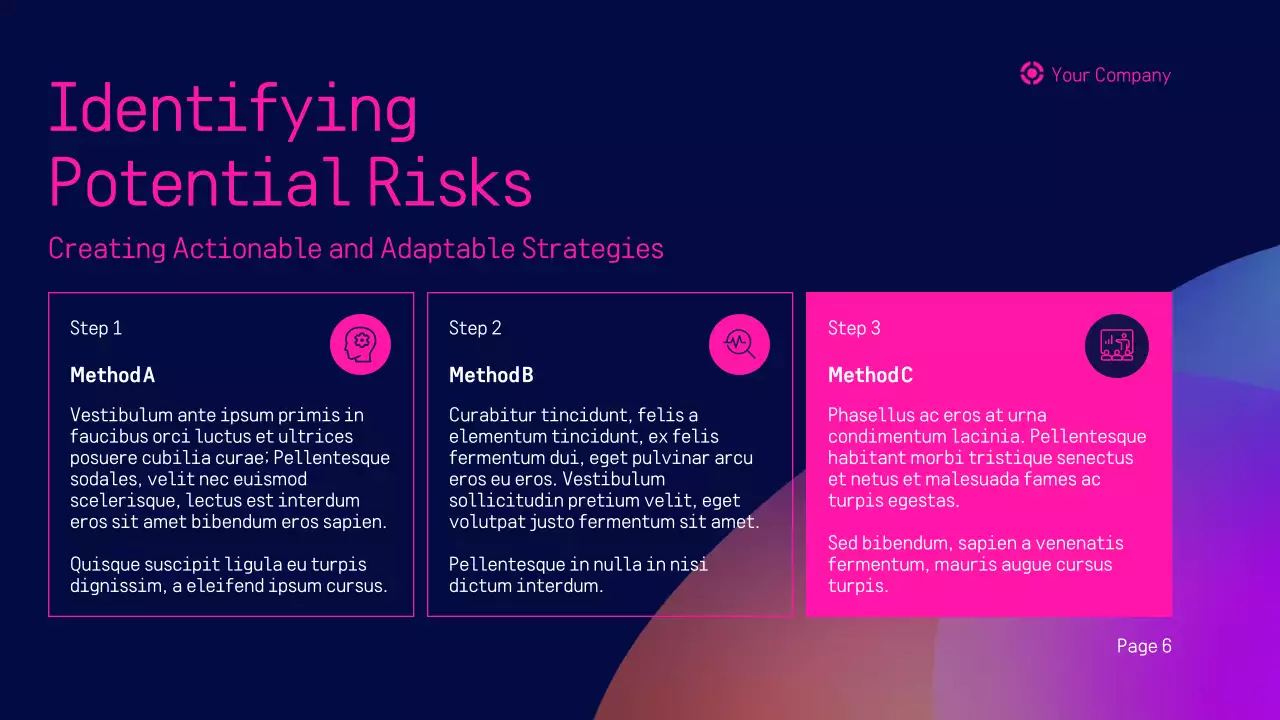 Your Company

Identifying Potential Risks

Creating Actionable and Adaptable Strategies

Step 1

Method A

Vestibulum ante ipsum primis in faucibus orci luctus et ultrices posuere cubilia curae; Pellentesque sodales, velit nec euismod scelerisque, lectus est interdum eros sit amet bibendum eros sapien.

Quisque suscipit ligula eu turpis dignissim, a eleifend ipsum cursus.

Step 2

Method B

Curabitur tincidunt, felis a elementum tincidunt, ex felis fermentum dui, eget pulvinar arcu eros eu eros. Vestibulum sollicitudin pretium velit, eget volutpat justo fermentum sit amet.

Pellentesque in nulla in nisi dictum interdum.

Step 3

Method C

Phasellus ac eros at urna condimentum lacinia. Pellentesque habitant morbi tristique senectus et netus et malesuada fames ac turpis egestas.

Sed bibendum, sapien a venenatis fermentum, mauris augue cursus turpis.

Page 6